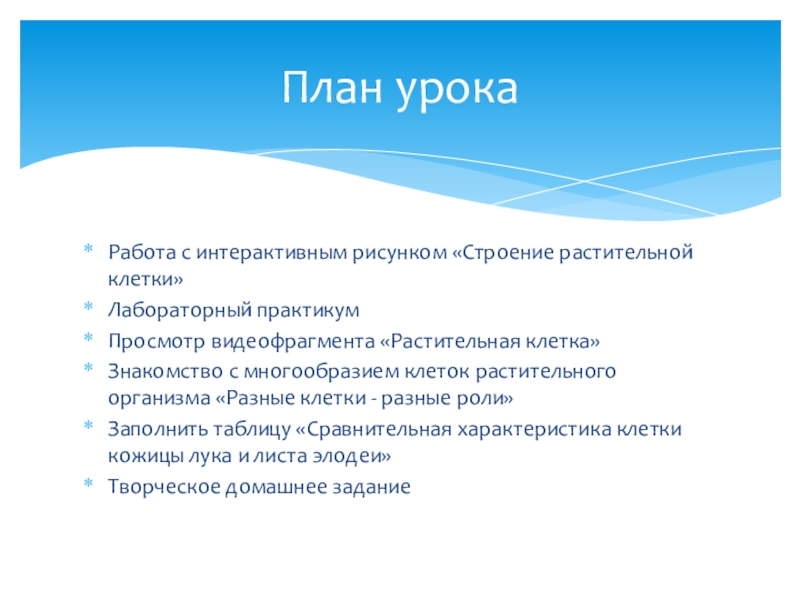 План урока

* Работа с интерактивным рисунком «Строение растительной клетки»
* Лабораторный практикум
* Просмотр видеофрагмента «Растительная клетка»
* Знакомство с многообразием клеток растительного организма «Разные клетки - разные роли»
* Заполнить таблицу «Сравнительная характеристика клетки кожицы лука и листа элодеи»
* Творческое домашнее задание